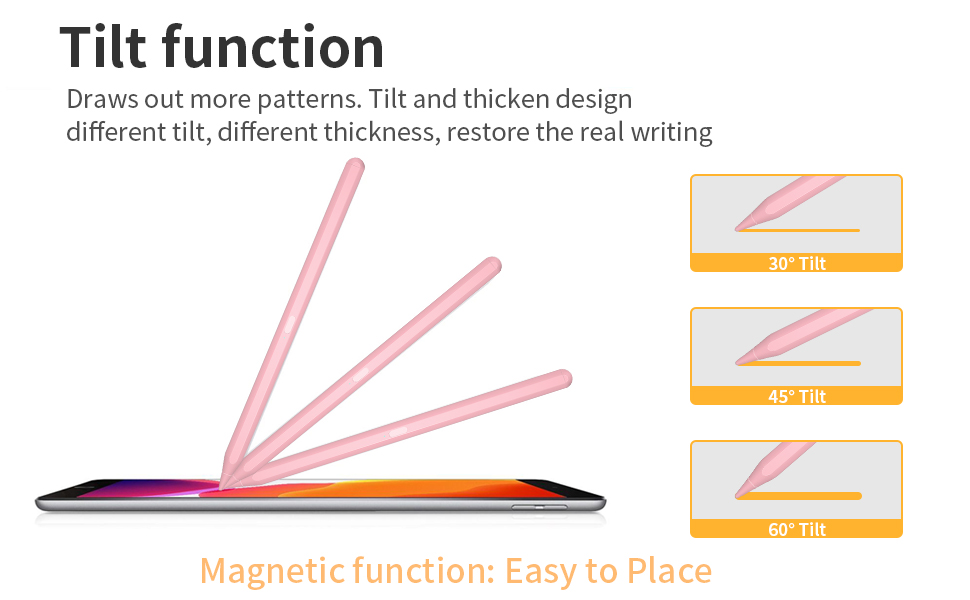 Tilt function

Draws out more patterns. Tilt and thicken design different tilt, different thickness, restore the real writing

30° Tilt

45° Tilt

60° Tilt

Magnetic function: Easy to Place